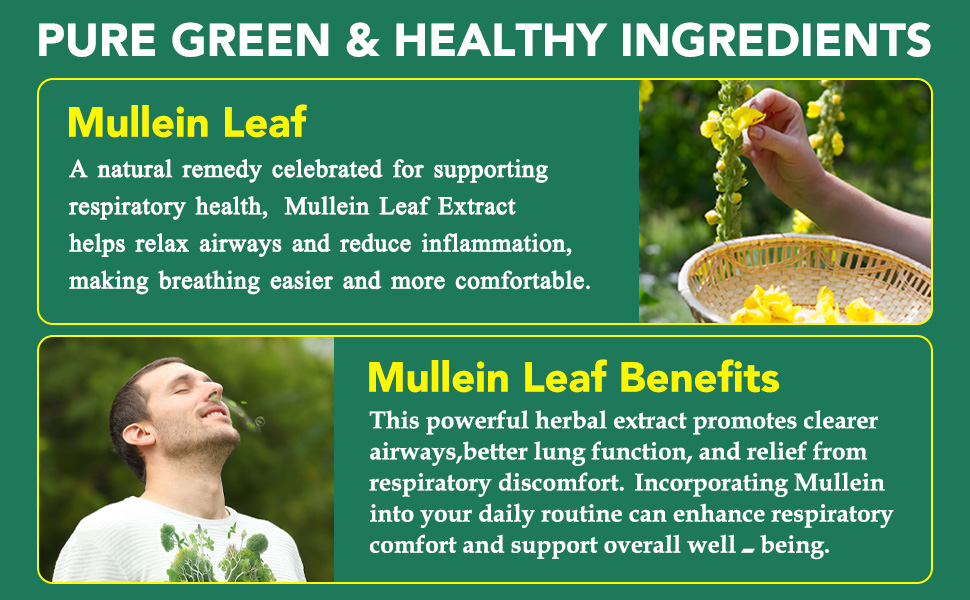 PURE GREEN & HEALTHY INGREDIENTS

Mullein Leaf

A natural remedy celebrated for supporting respiratory health, Mullein Leaf Extract helps relax airways and reduce inflammation, making breathing easier and more comfortable.

Mullein Leaf Benefits

This powerful herbal extract promotes clearer airways,better lung function, and relief from respiratory discomfort. Incorporating Mullein into your daily routine can enhance respiratory comfort and support overall well - being.